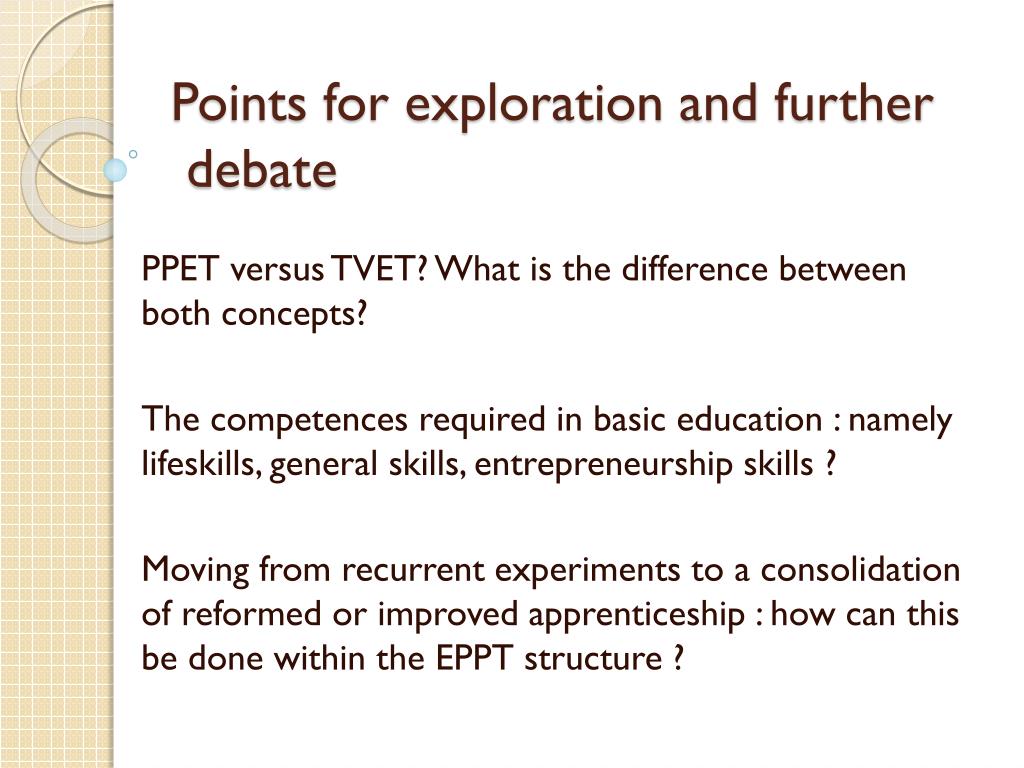 Points for exploration and further debate

PPET versus TVET? What is the difference between both concepts?

The competences required in basic education : namely lifeskills, general skills, entrepreneurship skills ?

Moving from recurrent experiments to a consolidation of reformed or improved apprenticeship : how can this be done within the EPPT structure ?